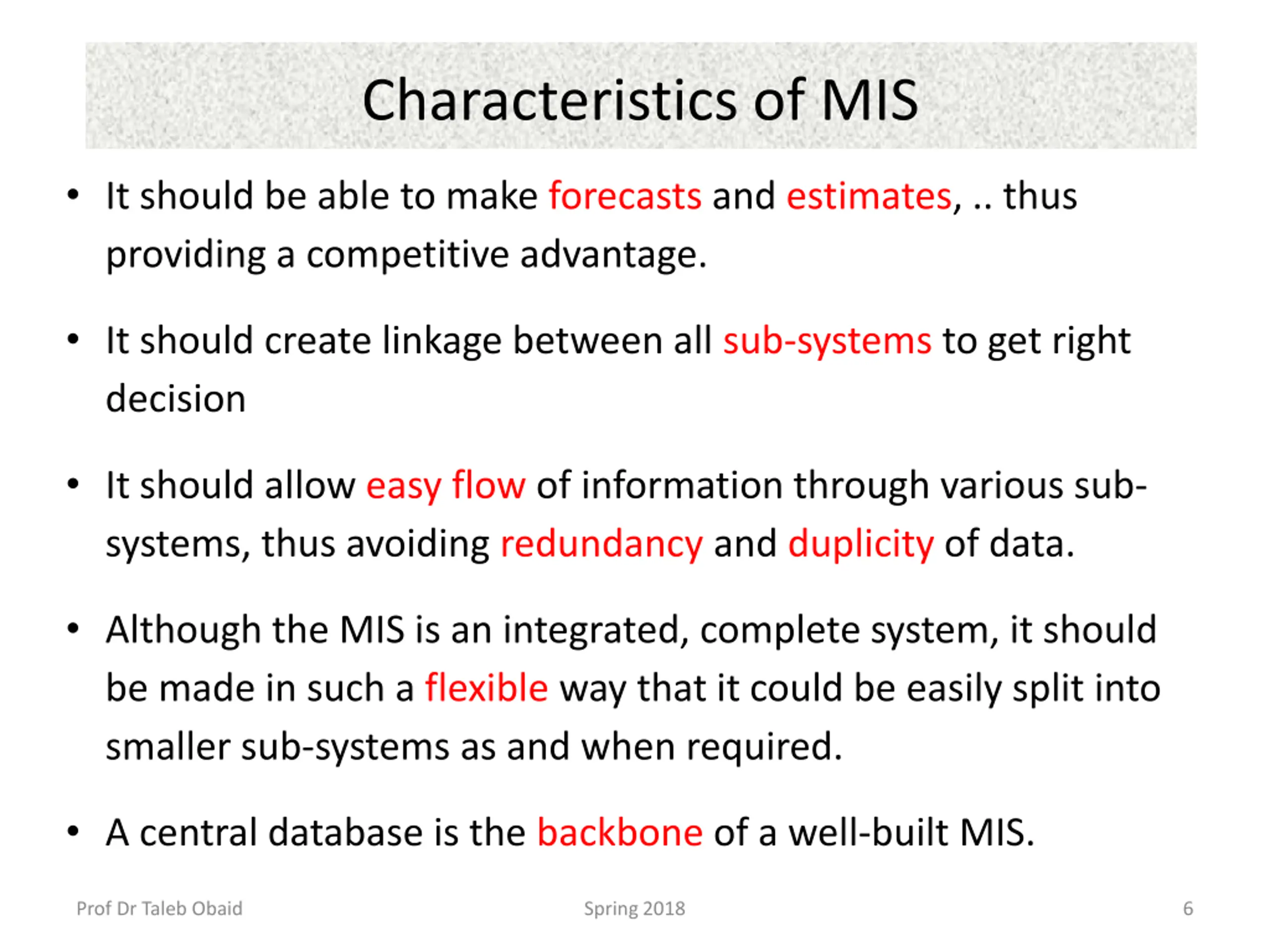 Characteristics of MIS

• It should be able to make forecasts and estimates, .. thus providing a competitive advantage.

• It should create linkage between all sub-systems to get right decision

• It should allow easy flow of information through various sub-systems, thus avoiding redundancy and duplicity of data.

• Although the MIS is an integrated, complete system, it should be made in such a flexible way that it could be easily split into smaller sub-systems as and when required.

• A central database is the backbone of a well-built MIS.

Prof Dr Taleb Obaid Spring 2018 6